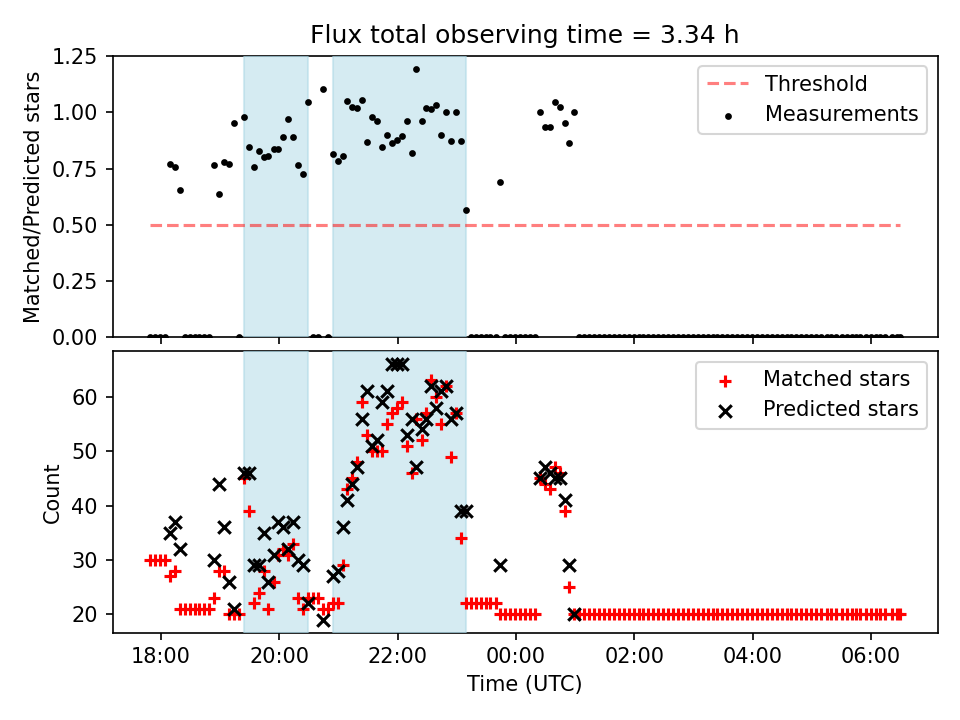 Flux total observing time = 3.34 h

Matched/Predicted stars

1.25
1.00
0.75
0.50
0.25
0.00

Threshold
Measurements

Count

60
50
40
30
20

Matched stars
Predicted stars

18:00
20:00
22:00
00:00
02:00
04:00
06:00

Time (UTC)